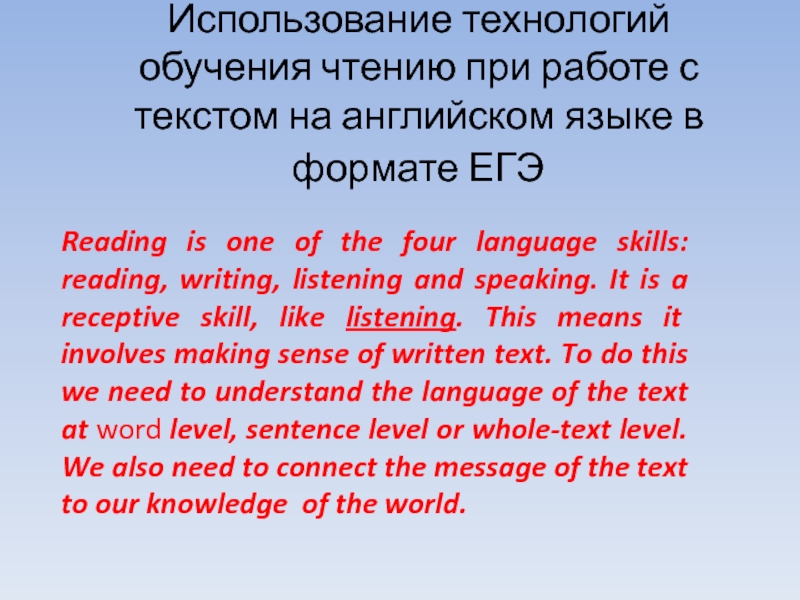 Использование технологий обучения чтению при работе с текстом на английском языке в формате ЕГЭ

Reading is one of the four language skills: reading, writing, listening and speaking. It is a receptive skill, like listening. This means it involves making sense of written text. To do this we need to understand the language of the text at word level, sentence level or whole-text level. We also need to connect the message of the text to our knowledge of the world.